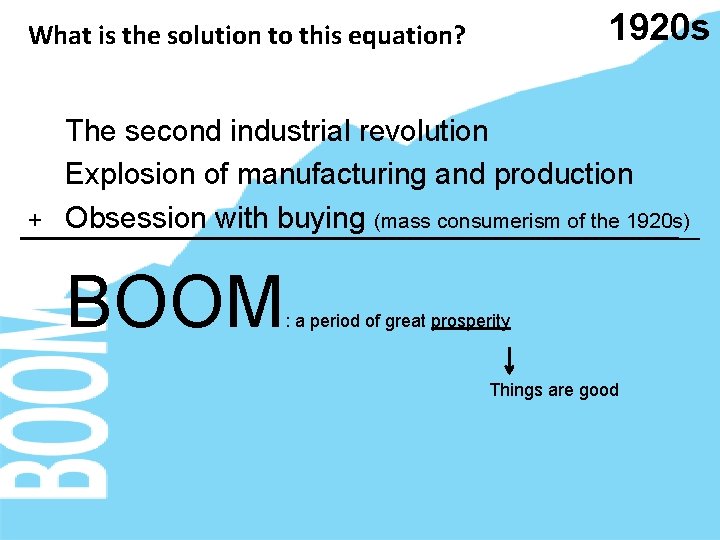 What is the solution to this equation?

1920s

The second industrial revolution
Explosion of manufacturing and production
+ Obsession with buying (mass consumerism of the 1920s)

BOOM: a period of great prosperity

Things are good

BOOM